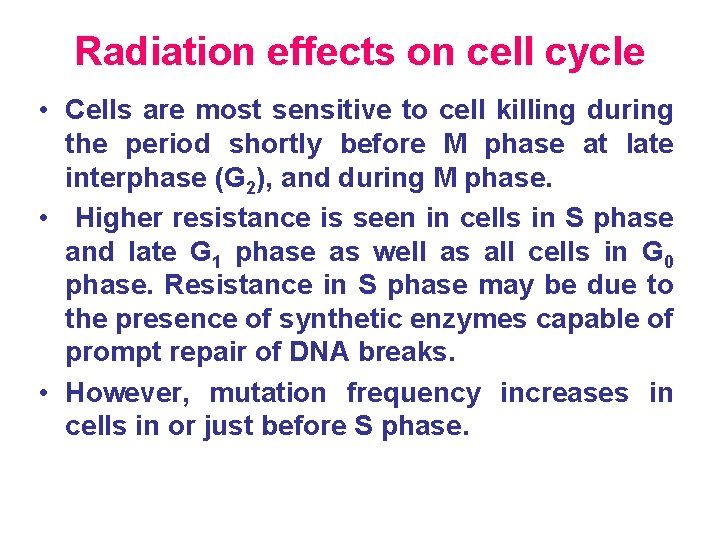 Radiation effects on cell cycle

• Cells are most sensitive to cell killing during the period shortly before M phase at late interphase ($G_2$), and during M phase.

• Higher resistance is seen in cells in S phase and late $G_1$ phase as well as all cells in $G_0$ phase. Resistance in S phase may be due to the presence of synthetic enzymes capable of prompt repair of DNA breaks.

• However, mutation frequency increases in cells in or just before S phase.